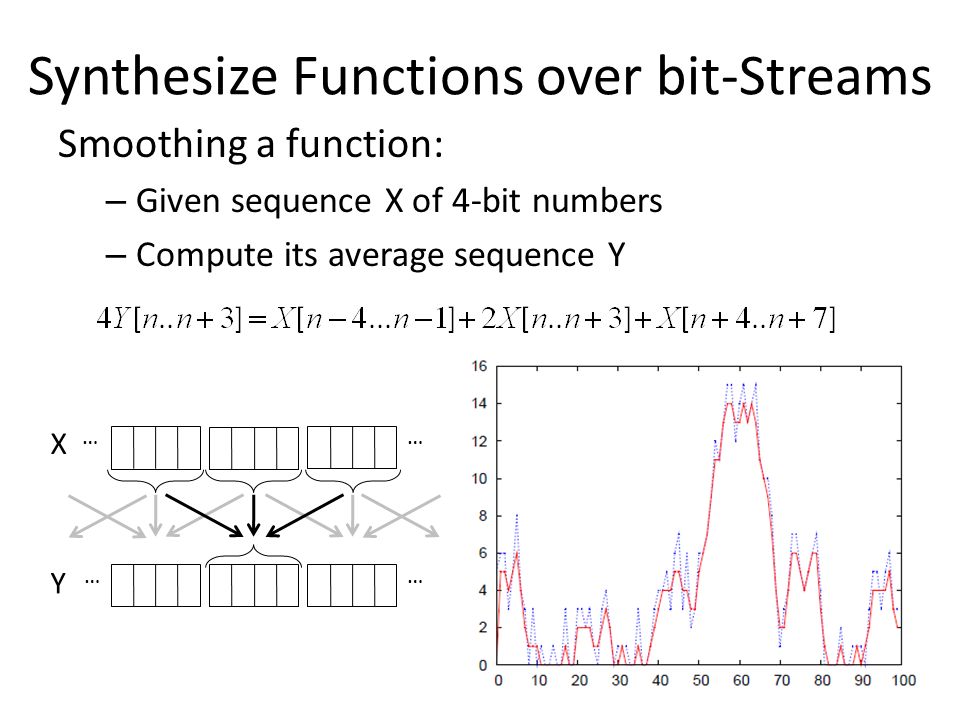 Synthesize Functions over bit-Streams

Smoothing a function:

– Given sequence X of 4-bit numbers

– Compute its average sequence Y

$4Y[n..n+3] = X[n-4...n-1] + 2X[n..n+3] + X[n+4..n+7]$

X … … 

Y … …

16
14
12
10
8
6
4
2
0
0 10 20 30 40 50 60 70 80 90 100